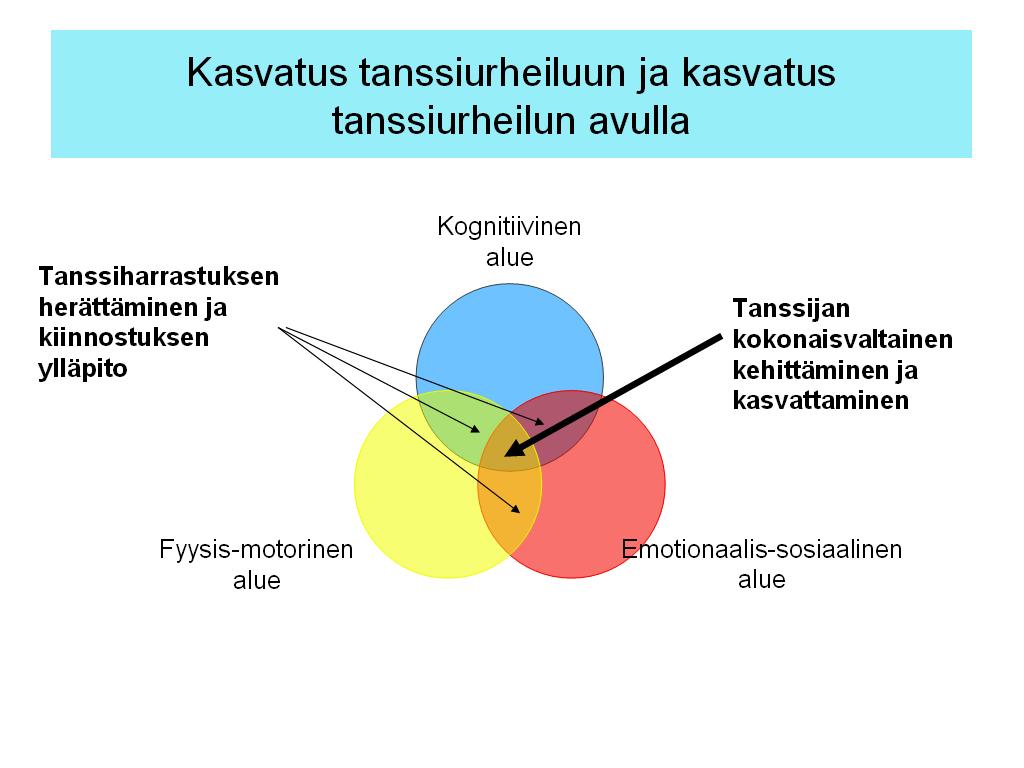 Kasvatus tanssiurheiluun ja kasvatus tanssiurheilun avulla

Kognitiivinen alue

Tanssiharrastuksen herättäminen ja kiinnostuksen ylläpito

Tanssijan kokonaisvaltainen kehittäminen ja kasvattaminen

Fyysis-motorinen alue

Emotionaalis-sosiaalinen alue